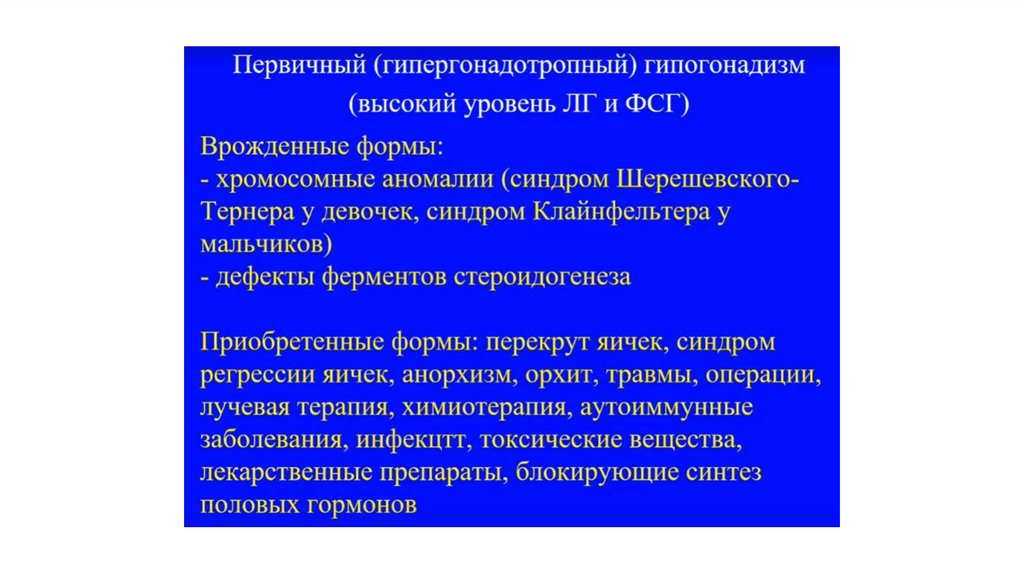 Первичный (гипергонадотропный) гипогонадизм
(высокий уровень ЛГ и ФСГ)

Врожденные формы:
- хромосомные аномалии (синдром Шерешевского-Тернера у девочек, синдром Клайнфельтера у мальчиков)
- дефекты ферментов стероидогенеза

Приобретенные формы: перекрут яичек, синдром регрессии яичек, анорхизм, орхит, травмы, операции, лучевая терапия, химиотерапия, аутоиммунные заболевания, инфекцтт, токсические вещества, лекарственные препараты, блокирующие синтез половых гормонов